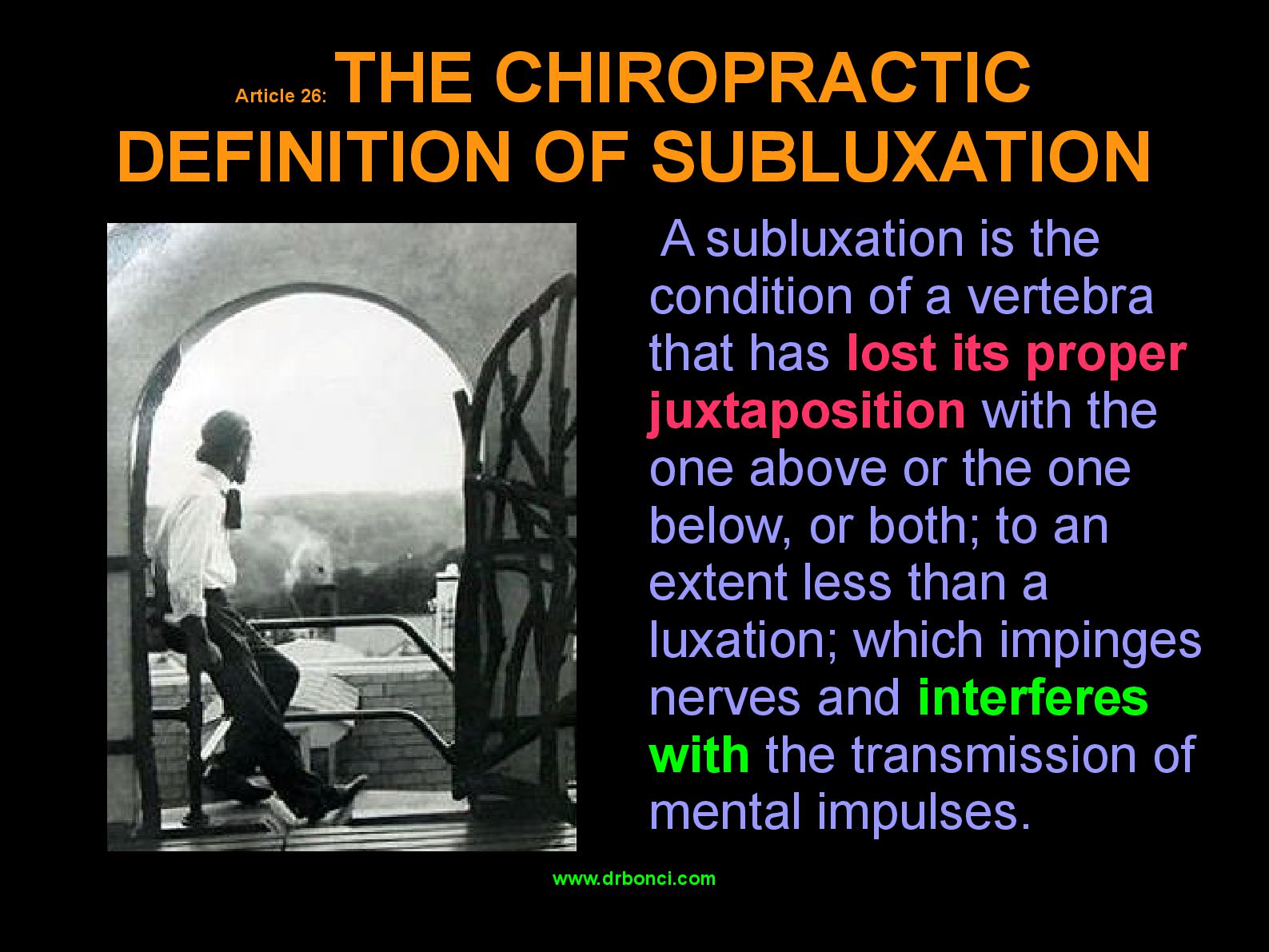 Article 26: THE CHIROPRACTIC DEFINITION OF SUBLUXATION

A subluxation is the condition of a vertebra that has lost its proper juxtaposition with the one above or the one below, or both; to an extent less than a luxation; which impinges nerves and interferes with the transmission of mental impulses.

www.drbonci.com